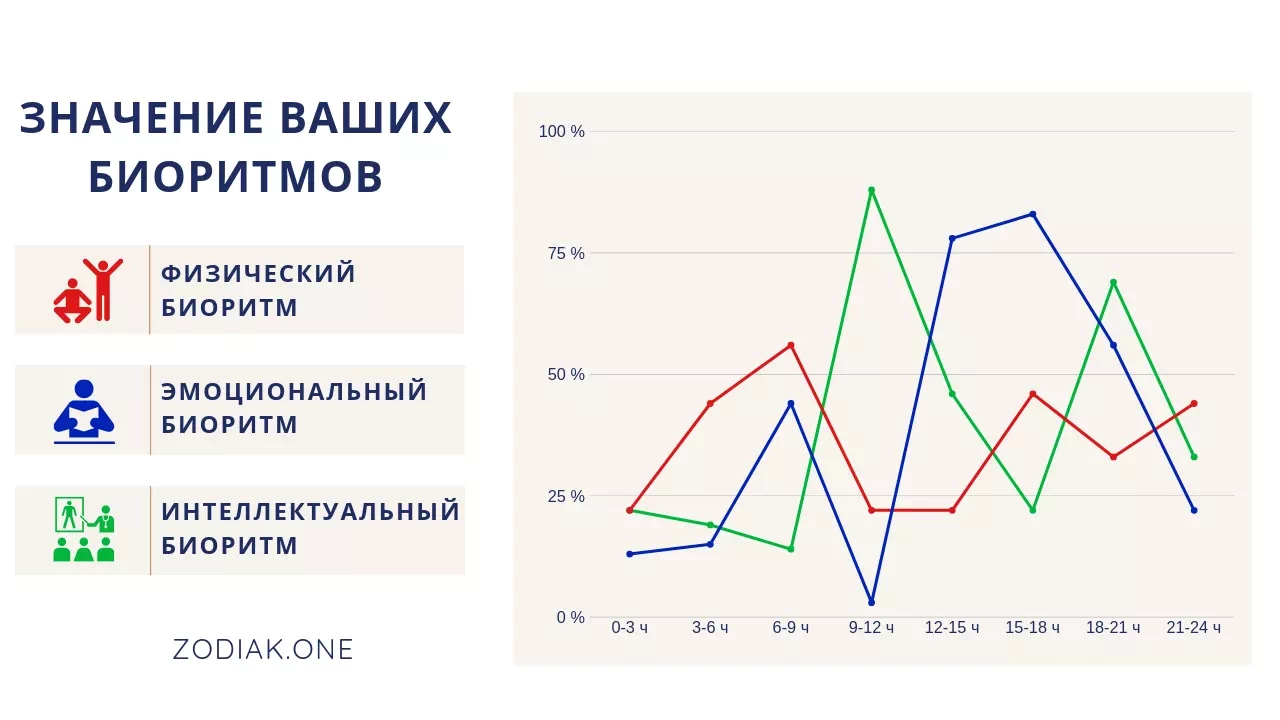 ЗНАЧЕНИЕ ВАШИХ БИОРИТМОВ

ФИЗИЧЕСКИЙ БИОРИТМ

ЭМОЦИОНАЛЬНЫЙ БИОРИТМ

ИНТЕЛЛЕКТУАЛЬНЫЙ БИОРИТМ

ZODIAK.ONE

100 %
75 %
50 %
25 %
0 %

0-3 ч
3-6 ч
6-9 ч
9-12 ч
12-15 ч
15-18 ч
18-21 ч
21-24 ч